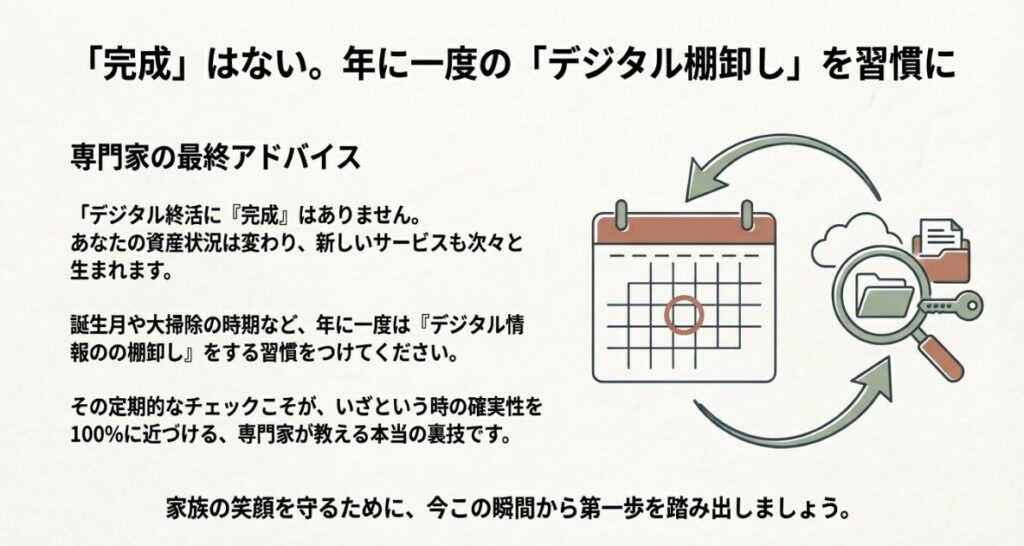 「完成」はない。年に一度の「デジタル棚卸し」を習慣に

専門家の最終アドバイス

「デジタル終活に『完成』はありません。あなたの資産状況は変わり、新しいサービスも次々と生まれます。

誕生月や大掃除の時期など、年に一度は『デジタル情報のの棚卸し』をする習慣をつけてください。

その定期的なチェックこそが、いざという時の確実性を100%に近づける、専門家が教える本当の裏技です。

家族の笑顔を守るために、今この瞬間から第一歩を踏み出しましょう。